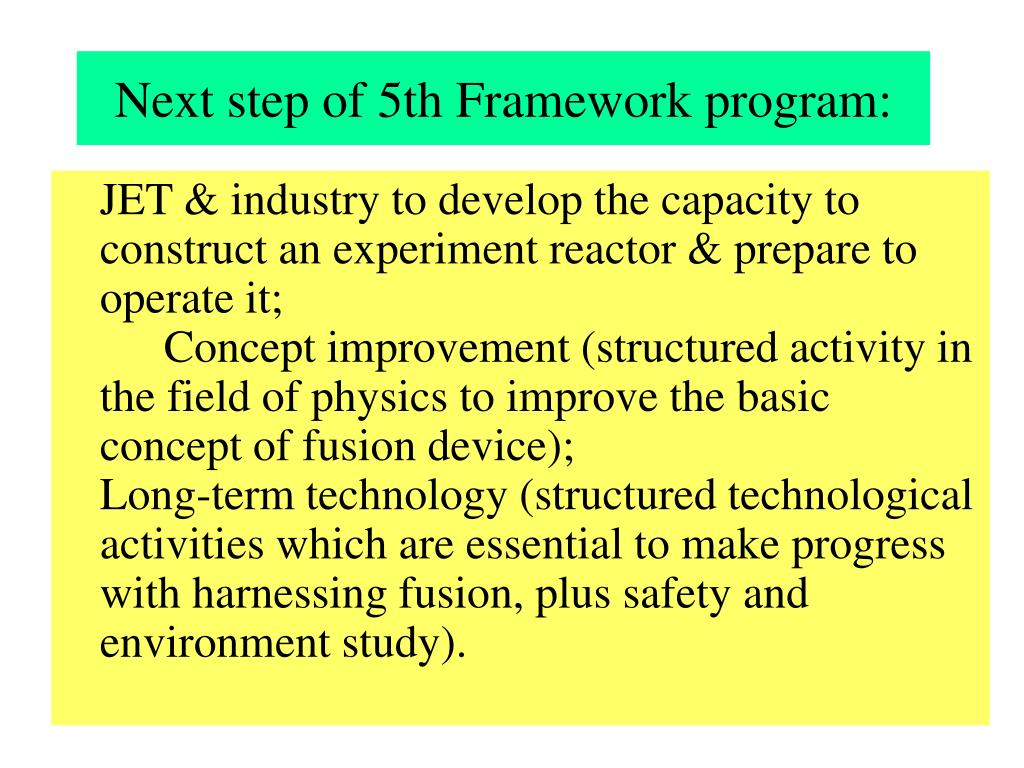 Next step of 5th Framework program:

JET & industry to develop the capacity to construct an experiment reactor & prepare to operate it;

Concept improvement (structured activity in the field of physics to improve the basic concept of fusion device);

Long-term technology (structured technological activities which are essential to make progress with harnessing fusion, plus safety and environment study).